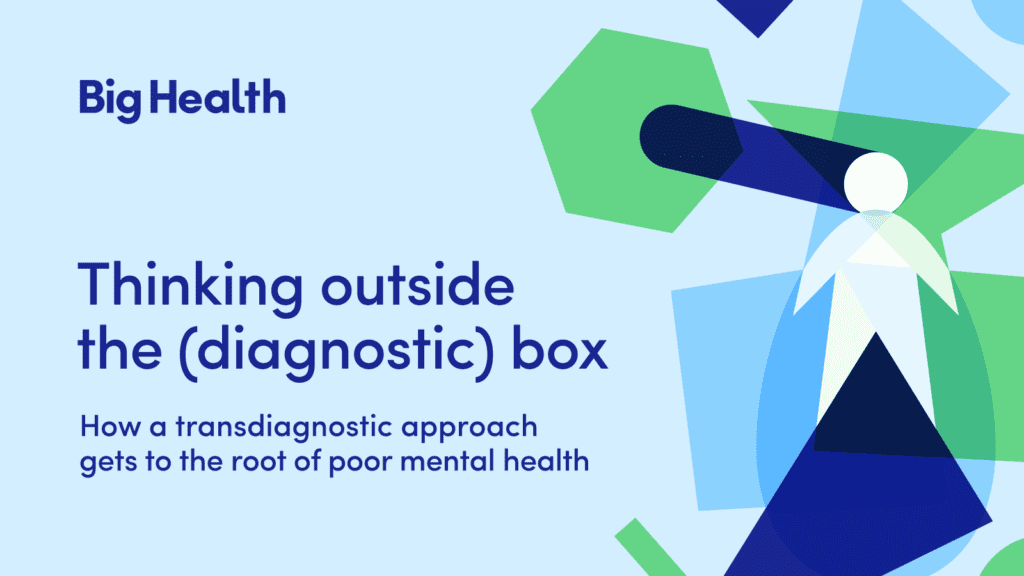 Big Health

Thinking outside the (diagnostic) box

How a transdiagnostic approach gets to the root of poor mental health